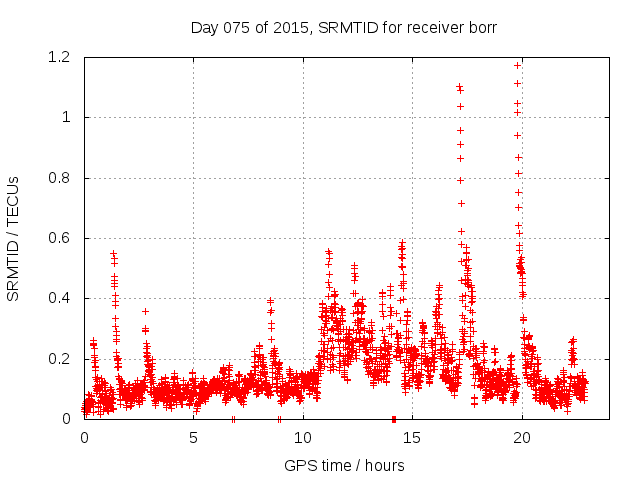 Day 075 of 2015, SRMTID for receiver borr

SRMTID / TECUs

1.2
1
0.8
0.6
0.4
0.2
0

0
5
10
15
20

GPS time / hours